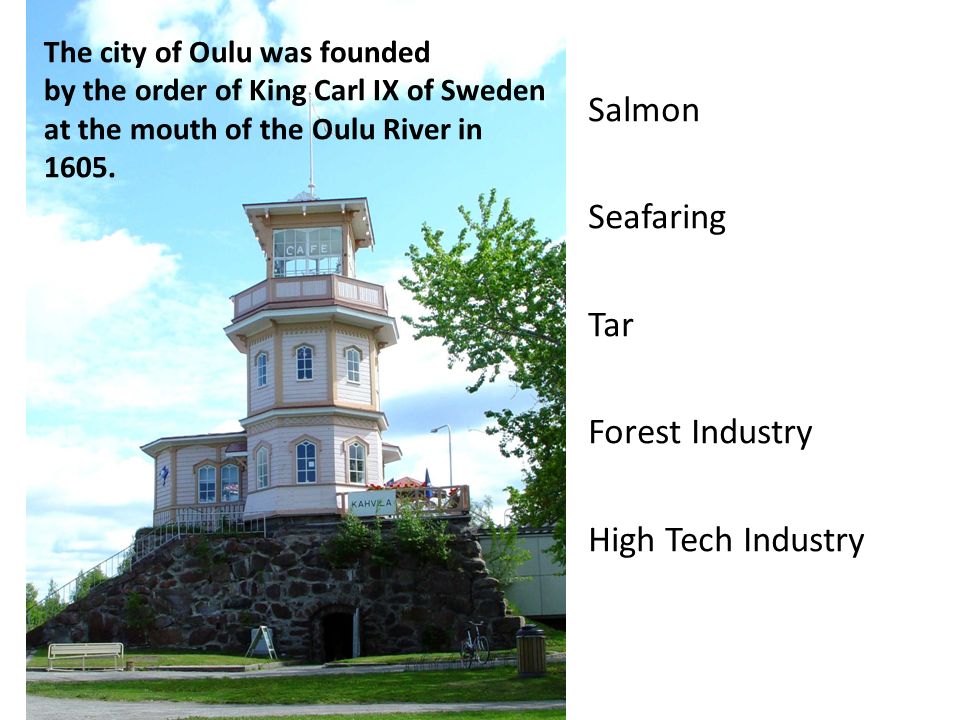 The city of Oulu was founded by the order of King Carl IX of Sweden at the mouth of the Oulu River in 1605.

CAFE

KAHVILA

Salmon

Seafaring

Tar

Forest Industry

High Tech Industry